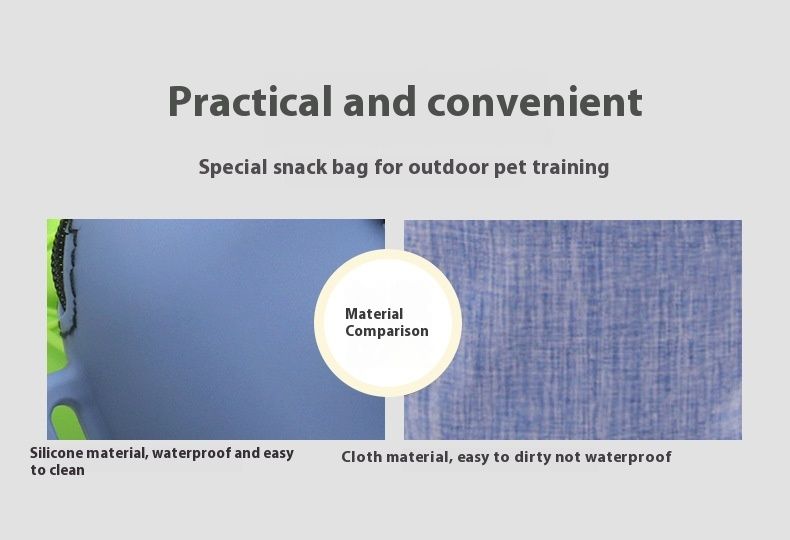 Practical and convenient

Special snack bag for outdoor pet training

Material Comparison

Silicone material, waterproof and easy to clean

Cloth material, easy to dirty not waterproof